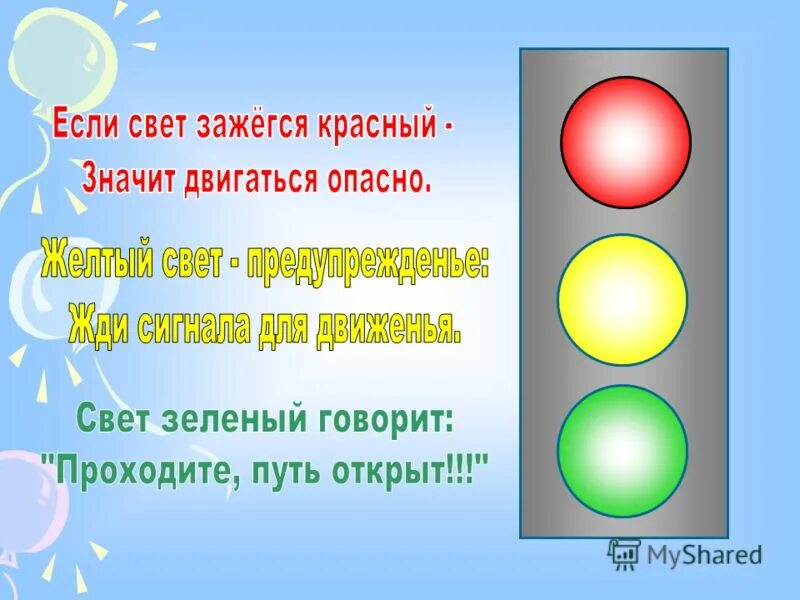 Если свет зажёгся красный -
Значит двигаться опасно.

Желтый свет - предупрежденье:
Жди сигнала для движенья.

Свет зеленый говорит:
"Проходите, путь открыт!!!"

MyShared